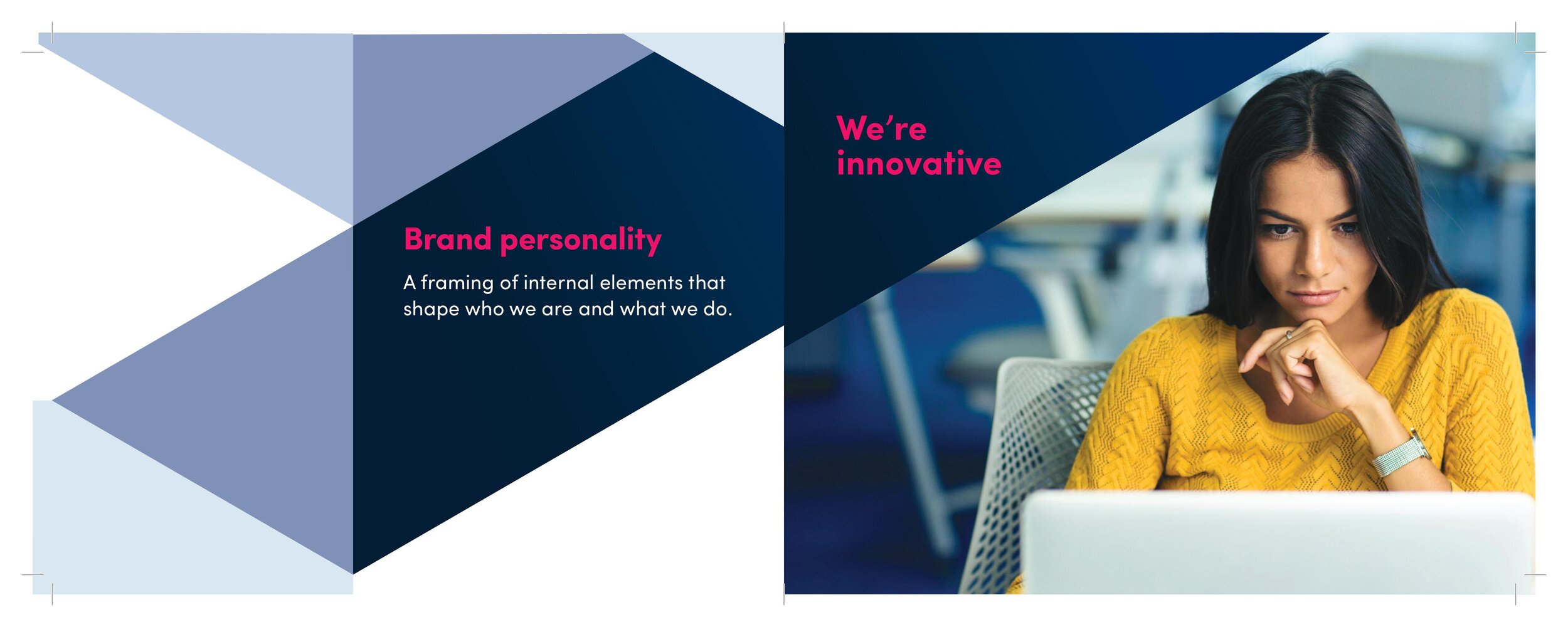 Brand personality

A framing of internal elements that shape who we are and what we do.

We're innovative